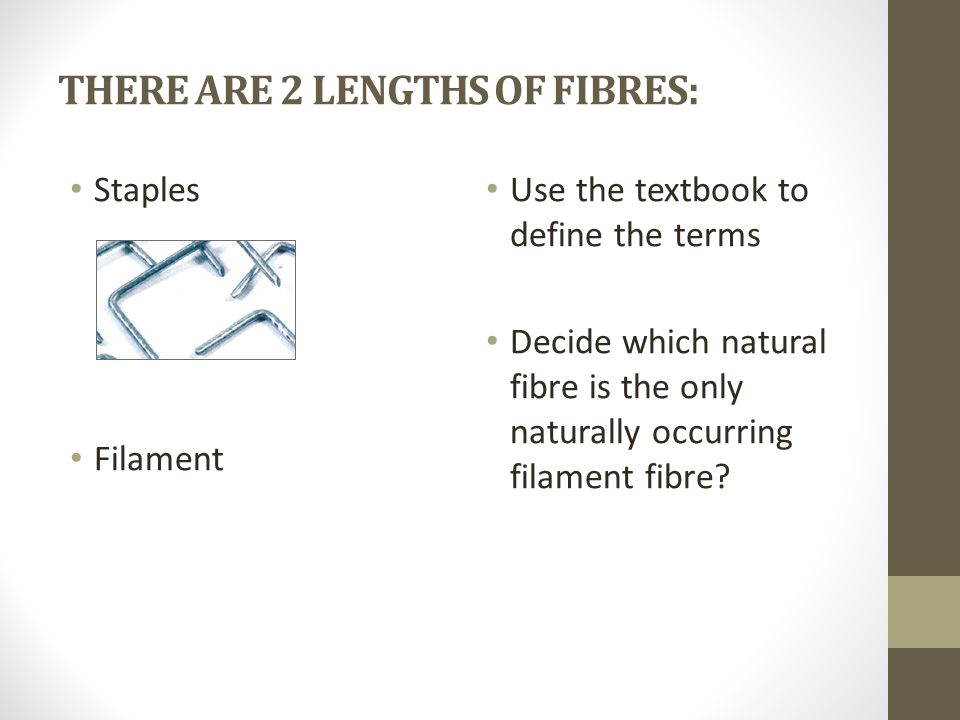 THERE ARE 2 LENGTHS OF FIBRES:

• Staples

• Filament

• Use the textbook to define the terms

• Decide which natural fibre is the only naturally occurring filament fibre?